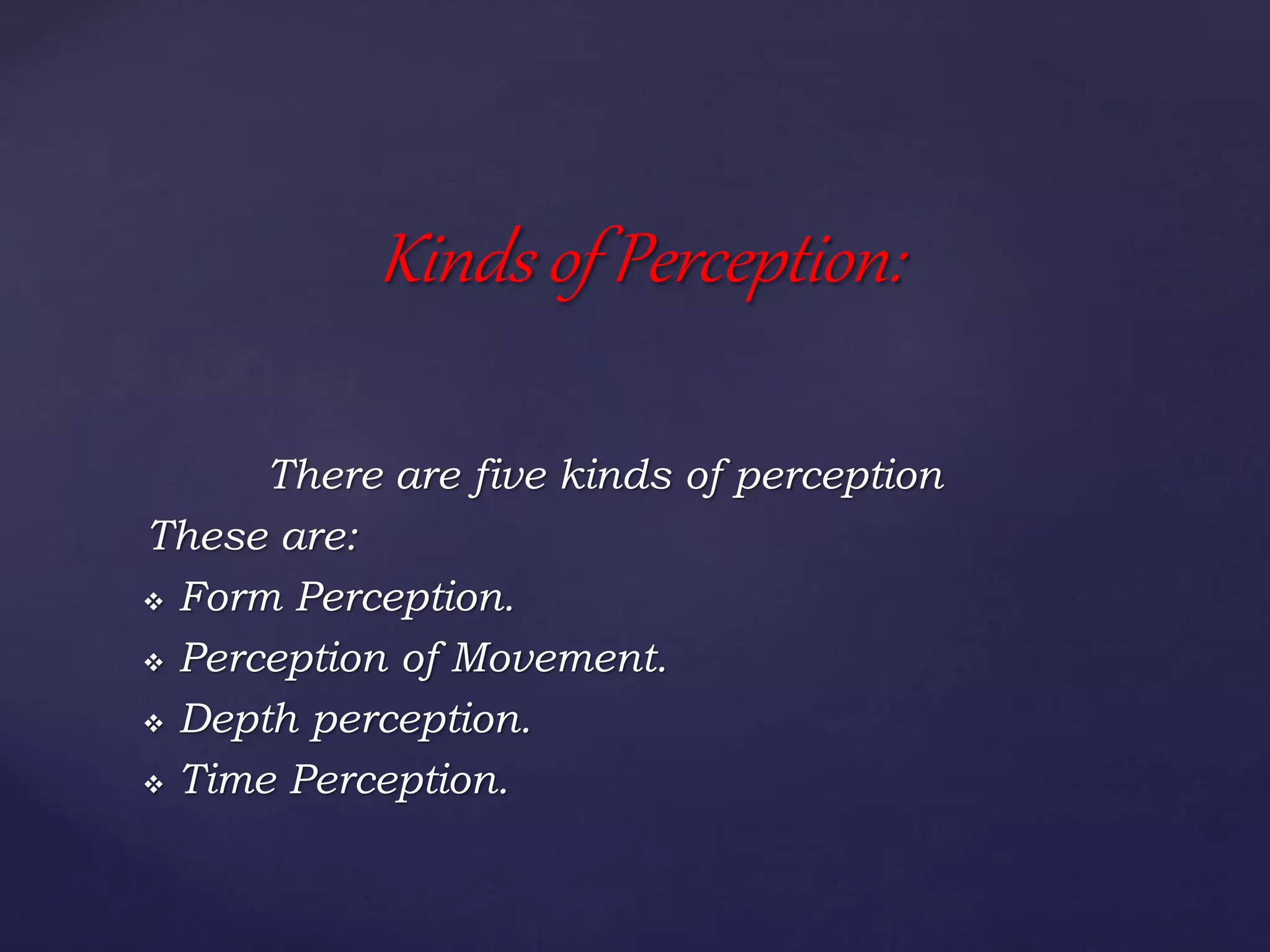 Kinds of Perception:

There are five kinds of perception

These are:

❖ Form Perception.
❖ Perception of Movement.
❖ Depth perception.
❖ Time Perception.